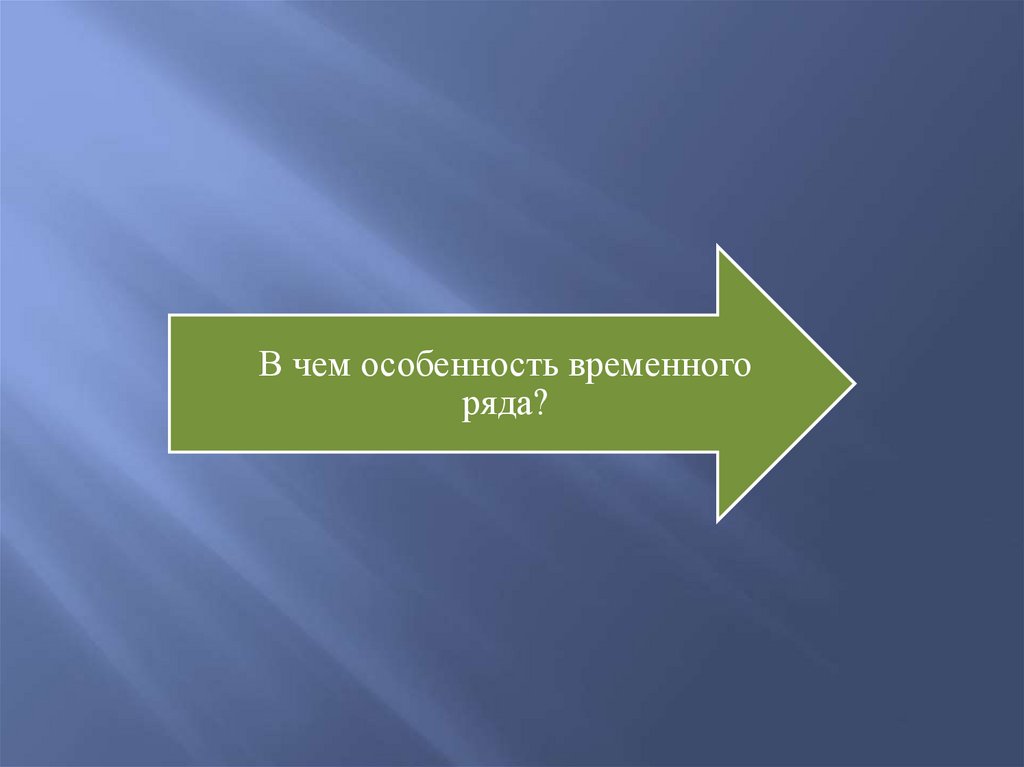 В чем особенность временного ряда?